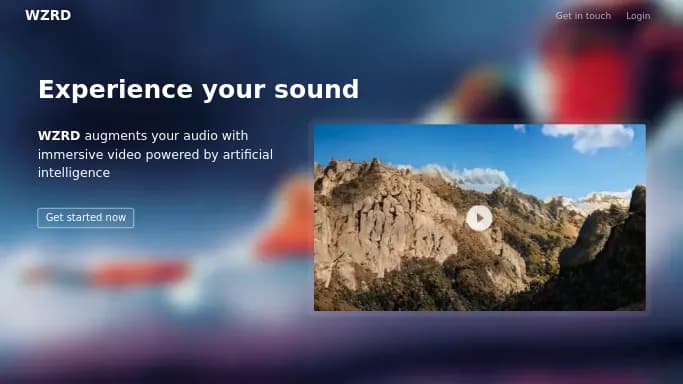 WZRD

Get in touch Login

Experience your sound

WZRD augments your audio with immersive video powered by artificial intelligence

Get started now